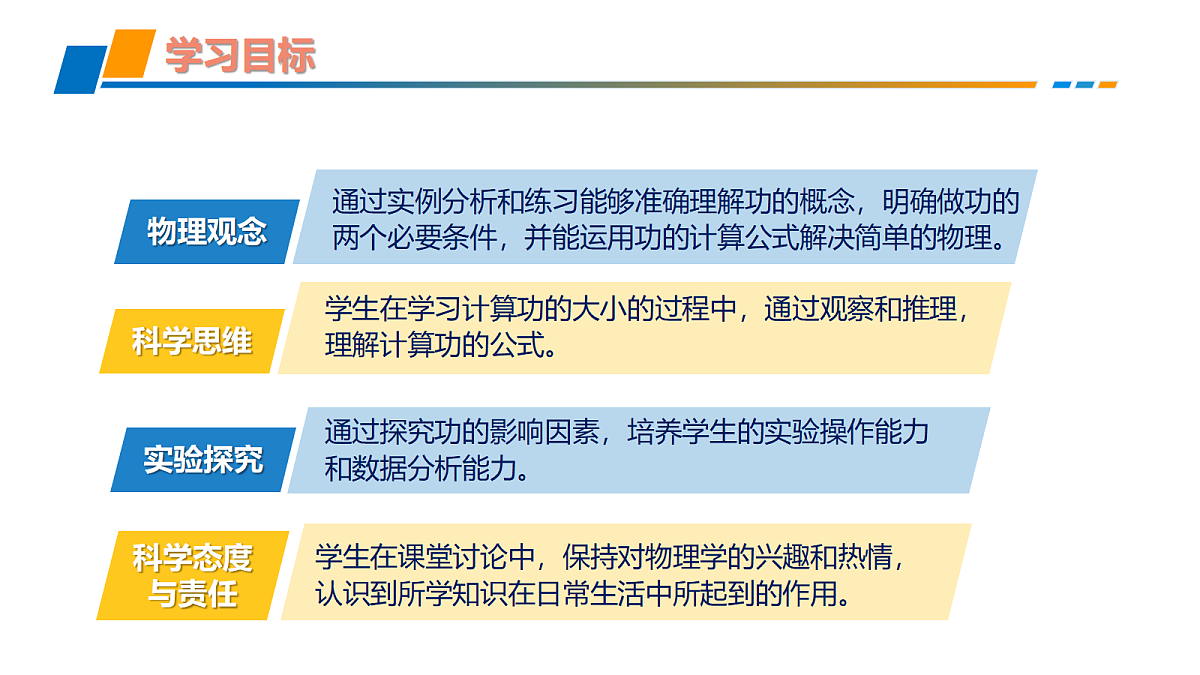 学习目标

物理观念

通过实例分析和练习能够准确理解功的概念，明确做功的两个必要条件，并能运用功的计算公式解决简单的物理。

科学思维

学生在学习计算功的大小的过程中，通过观察和推理，理解计算功的公式。

实验探究

通过探究功的影响因素，培养学生的实验操作能力和数据分析能力。

科学态度与责任

学生在课堂讨论中，保持对物理学的兴趣和热情，认识到所学知识在日常生活中所起到的作用。